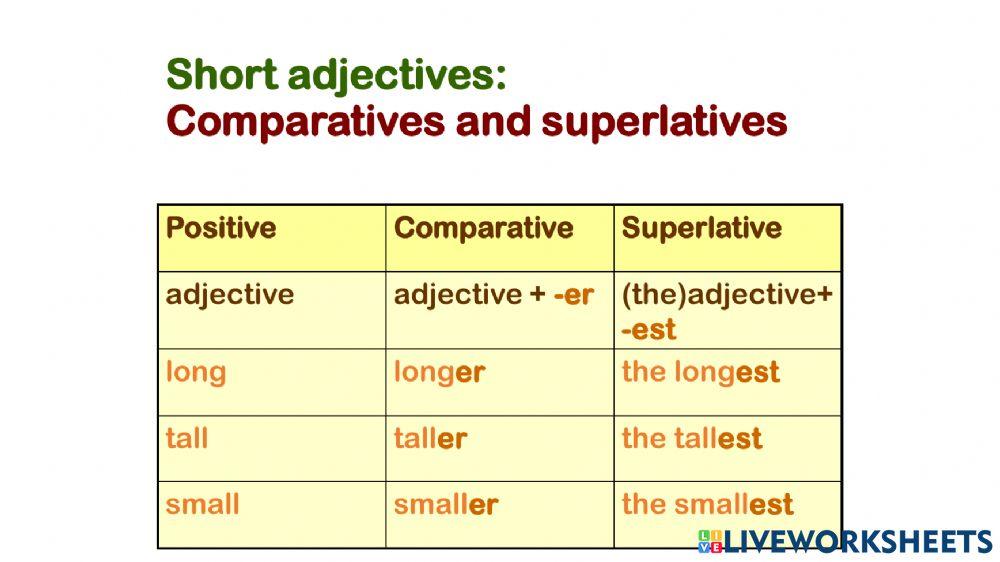 Short adjectives:
Comparatives and superlatives

| Positive | Comparative | Superlative |
|---|---|---|
| adjective | adjective + -er | (the)adjective+ -est |
| long | longer | the longest |
| tall | taller | the tallest |
| small | smaller | the smallest |

LIVEWORKSHEETS